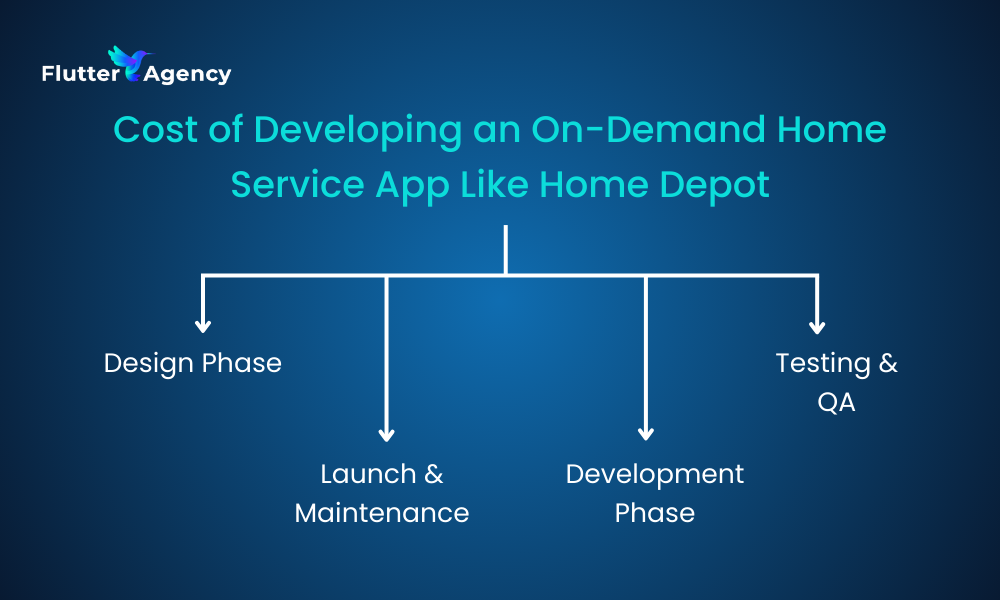 Flutter Agency

Cost of Developing an On-Demand Home Service App Like Home Depot

Design Phase

Launch & Maintenance

Development Phase

Testing & QA